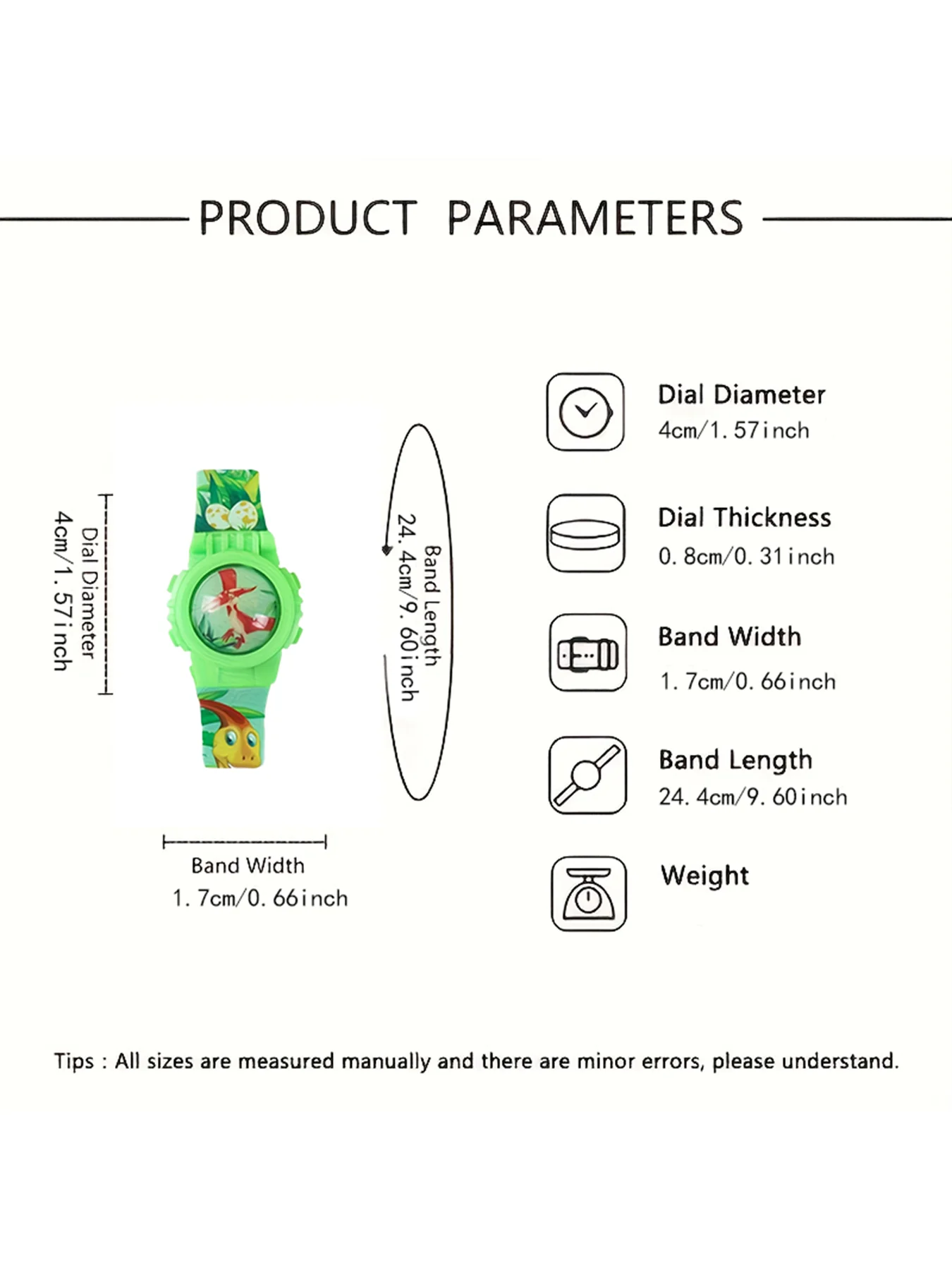 PRODUCT PARAMETERS

Dial Diameter
4cm/1.57inch

Band Length
24.4cm/9.60inch

Band Width
1.7cm/0.66inch

Dial Diameter
4cm/1.57inch

Dial Thickness
0.8cm/0.31inch

Band Width
1.7cm/0.66inch

Band Length
24.4cm/9.60inch

Weight

Tips : All sizes are measured manually and there are minor errors, please understand.